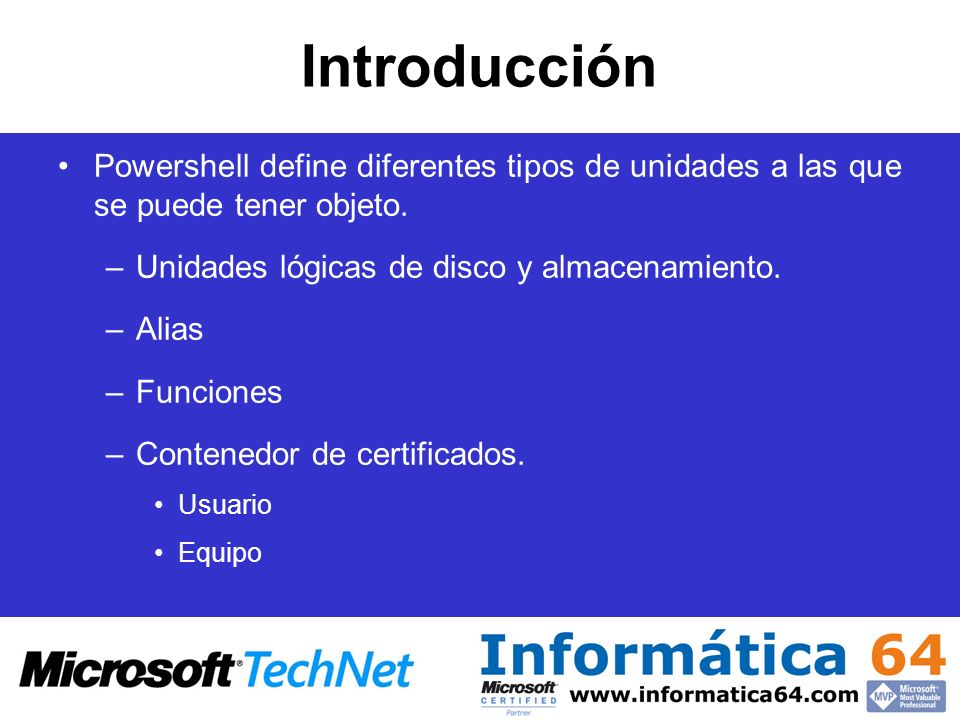 Introducción

• Powershell define diferentes tipos de unidades a las que se puede tener objeto.

– Unidades lógicas de disco y almacenamiento.

– Alias

– Funciones

– Contenedor de certificados.

• Usuario

• Equipo

Microsoft TechNet

Informática 64

Microsoft CERTIFIED Partner

www.informatica64.com

MVP Microsoft Most Valuable Professional